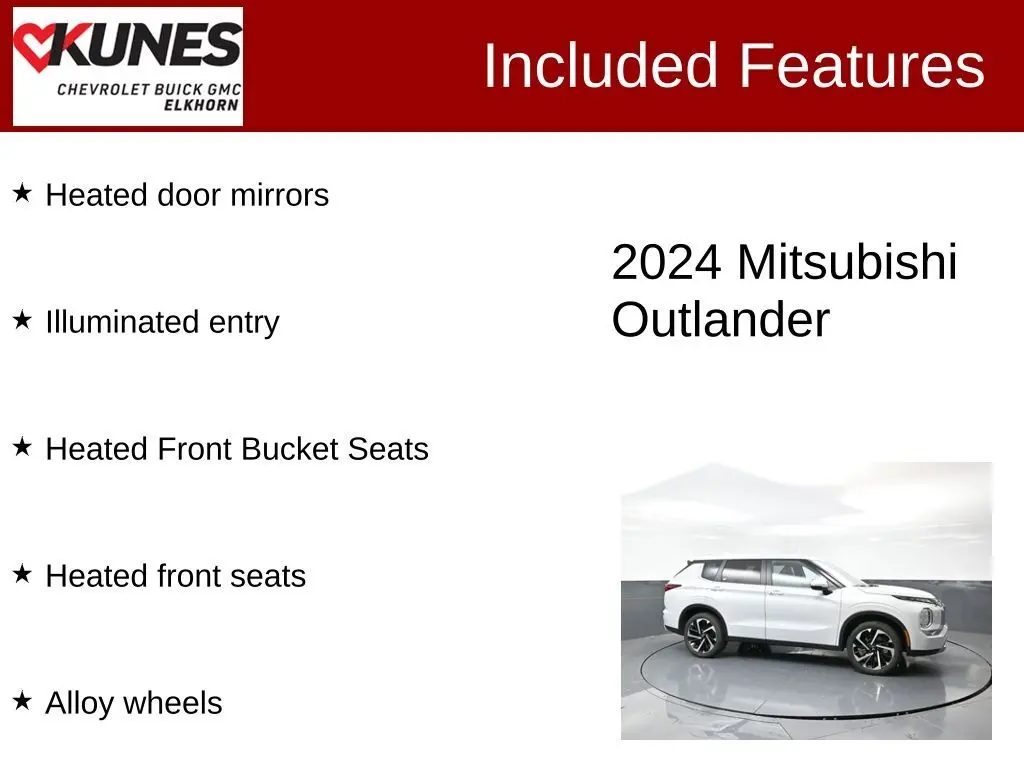 KUNES
CHEVROLET BUICK GMC
ELKHORN

Included Features

★ Heated door mirrors

★ Illuminated entry

★ Heated Front Bucket Seats

★ Heated front seats

★ Alloy wheels

2024 Mitsubishi Outlander